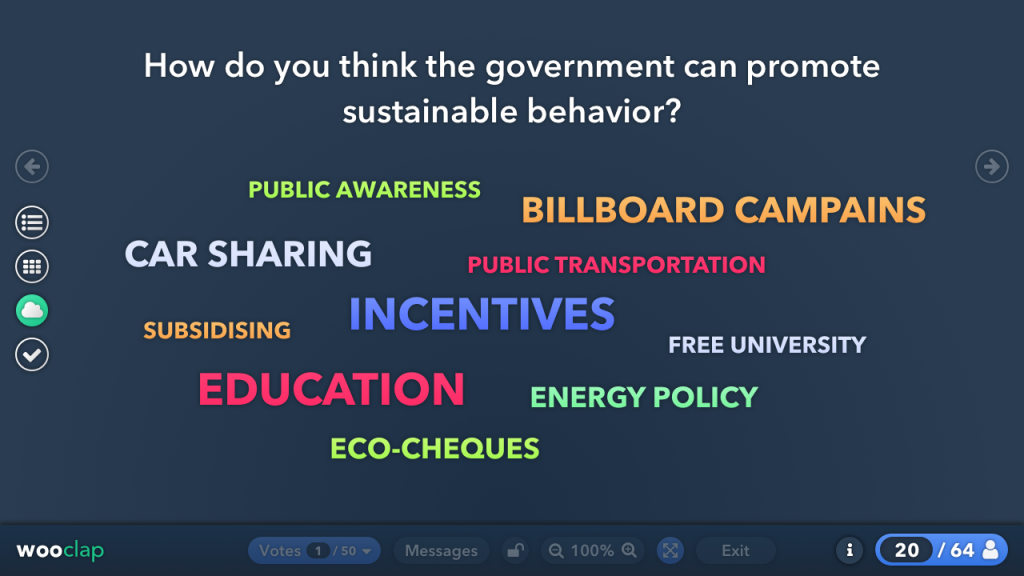 How do you think the government can promote sustainable behavior?

PUBLIC AWARENESS
BILLBOARD CAMPAINS
CAR SHARING
PUBLIC TRANSPORTATION
INCENTIVES
SUBSIDISING
FREE UNIVERSITY
EDUCATION
ENERGY POLICY
ECO-CHEQUES

wooclap
Votes 1 / 50
Messages
100%
Exit
20 / 64